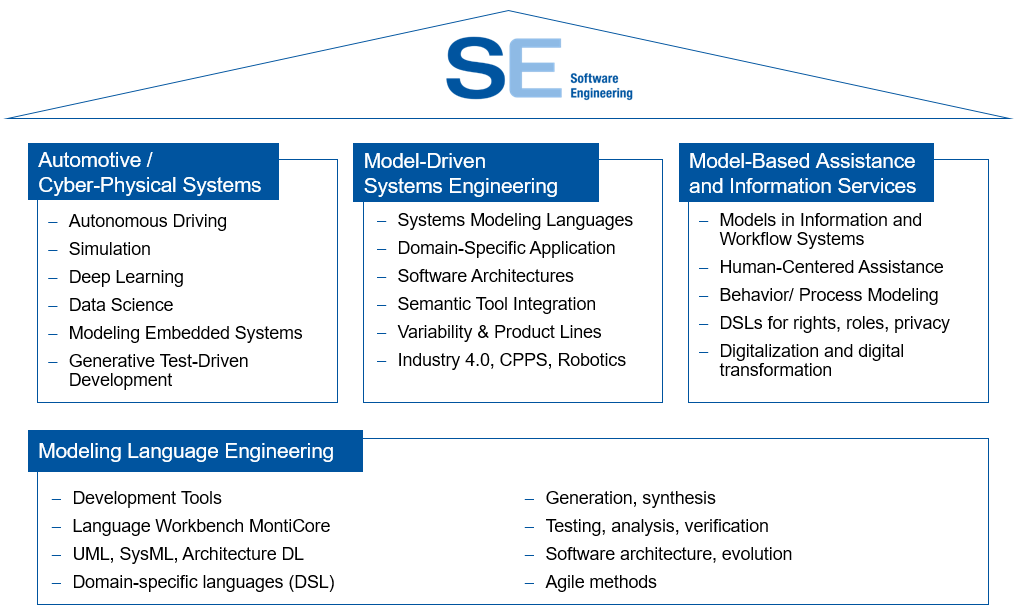 SE Software Engineering

Automotive / Cyber-Physical Systems

– Autonomous Driving
– Simulation
– Deep Learning
– Data Science
– Modeling Embedded Systems
– Generative Test-Driven Development

Model-Driven Systems Engineering

– Systems Modeling Languages
– Domain-Specific Application
– Software Architectures
– Semantic Tool Integration
– Variability & Product Lines
– Industry 4.0, CPPS, Robotics

Model-Based Assistance and Information Services

– Models in Information and Workflow Systems
– Human-Centered Assistance
– Behavior/ Process Modeling
– DSLs for rights, roles, privacy
– Digitalization and digital transformation

Modeling Language Engineering

– Development Tools
– Language Workbench MontiCore
– UML, SysML, Architecture DL
– Domain-specific languages (DSL)

– Generation, synthesis
– Testing, analysis, verification
– Software architecture, evolution
– Agile methods